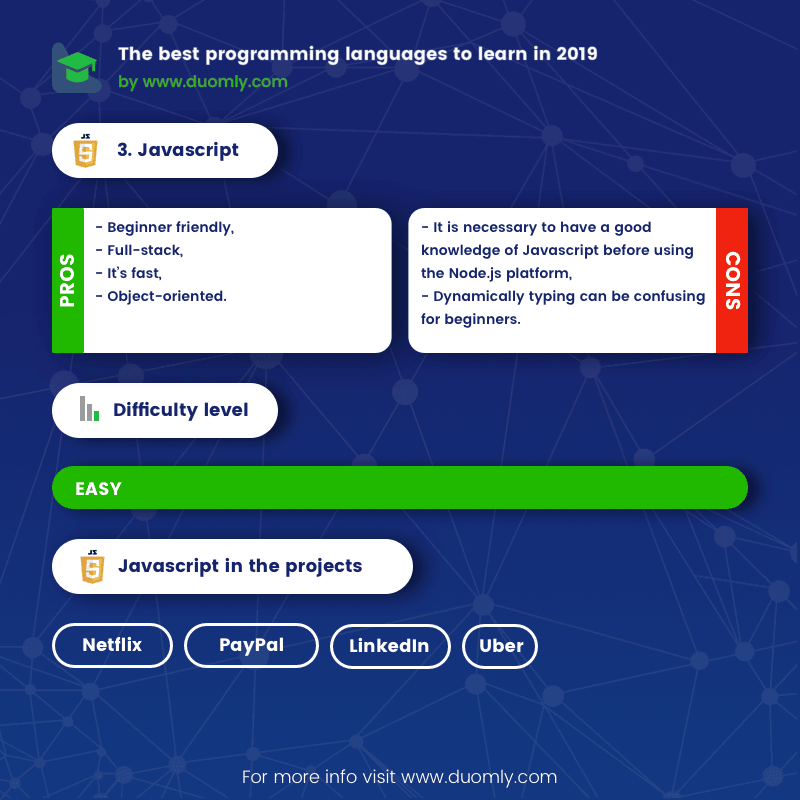 The best programming languages to learn in 2019
by www.duomly.com

JS 5 3. Javascript

PROS
- Beginner friendly,
- Full-stack,
- It's fast,
- Object-oriented.

- It is necessary to have a good knowledge of Javascript before using the Node.js platform,
- Dynamically typing can be confusing for beginners.
CONS

Difficulty level

EASY

JS 5 Javascript in the projects

Netflix PayPal LinkedIn Uber

For more info visit www.duomly.com